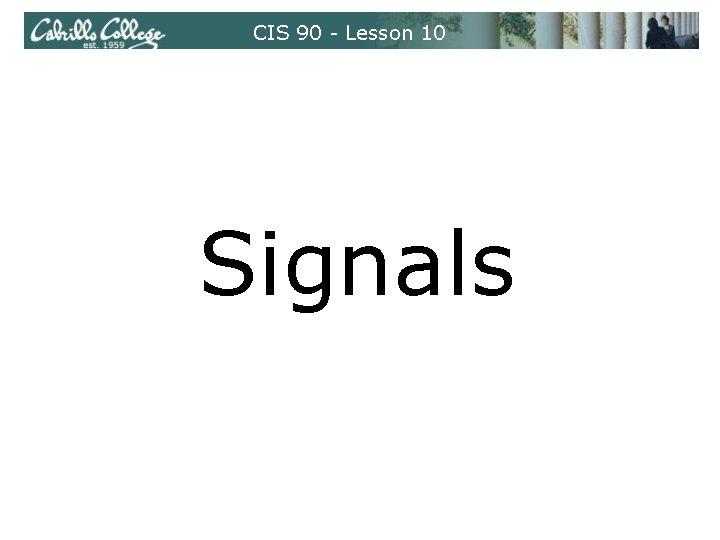 Cabrillo College
est. 1959

CIS 90 - Lesson 10

Signals